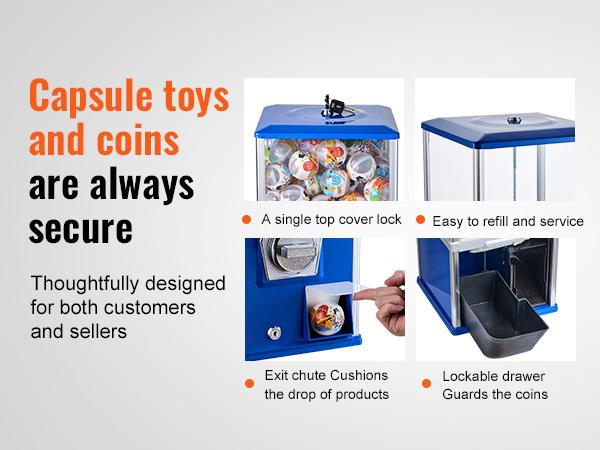 Capsule toys and coins are always secure

Thoughtfully designed for both customers and sellers

A single top cover lock

Easy to refill and service

Exit chute Cushions the drop of products

Lockable drawer Guards the coins